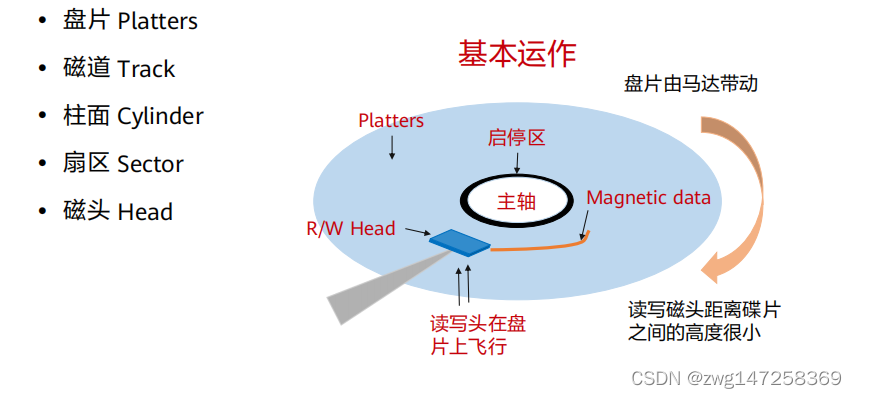 • 盘片 Platters
• 磁道 Track
• 柱面 Cylinder
• 扇区 Sector
• 磁头 Head

基本运作

盘片由马达带动

Platters

启停区

主轴

Magnetic data

R/W Head

读写头在盘片上飞行

读写磁头距离碟片之间的高度很小

CSDN @zwg147258369